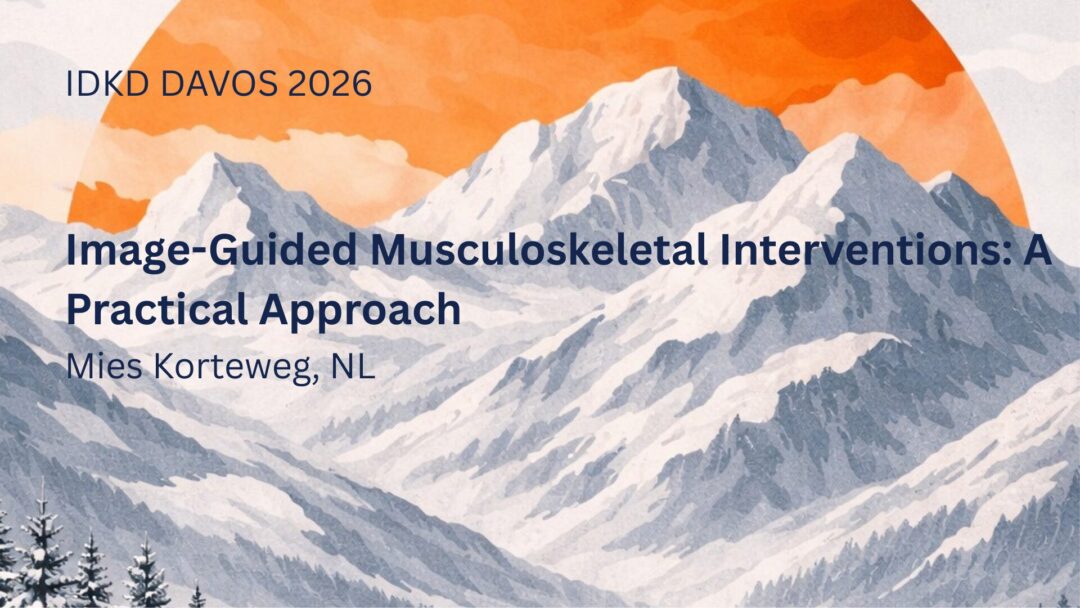 IDKD DAVOS 2026

Image-Guided Musculoskeletal Interventions: A Practical Approach

Mies Korteweg, NL